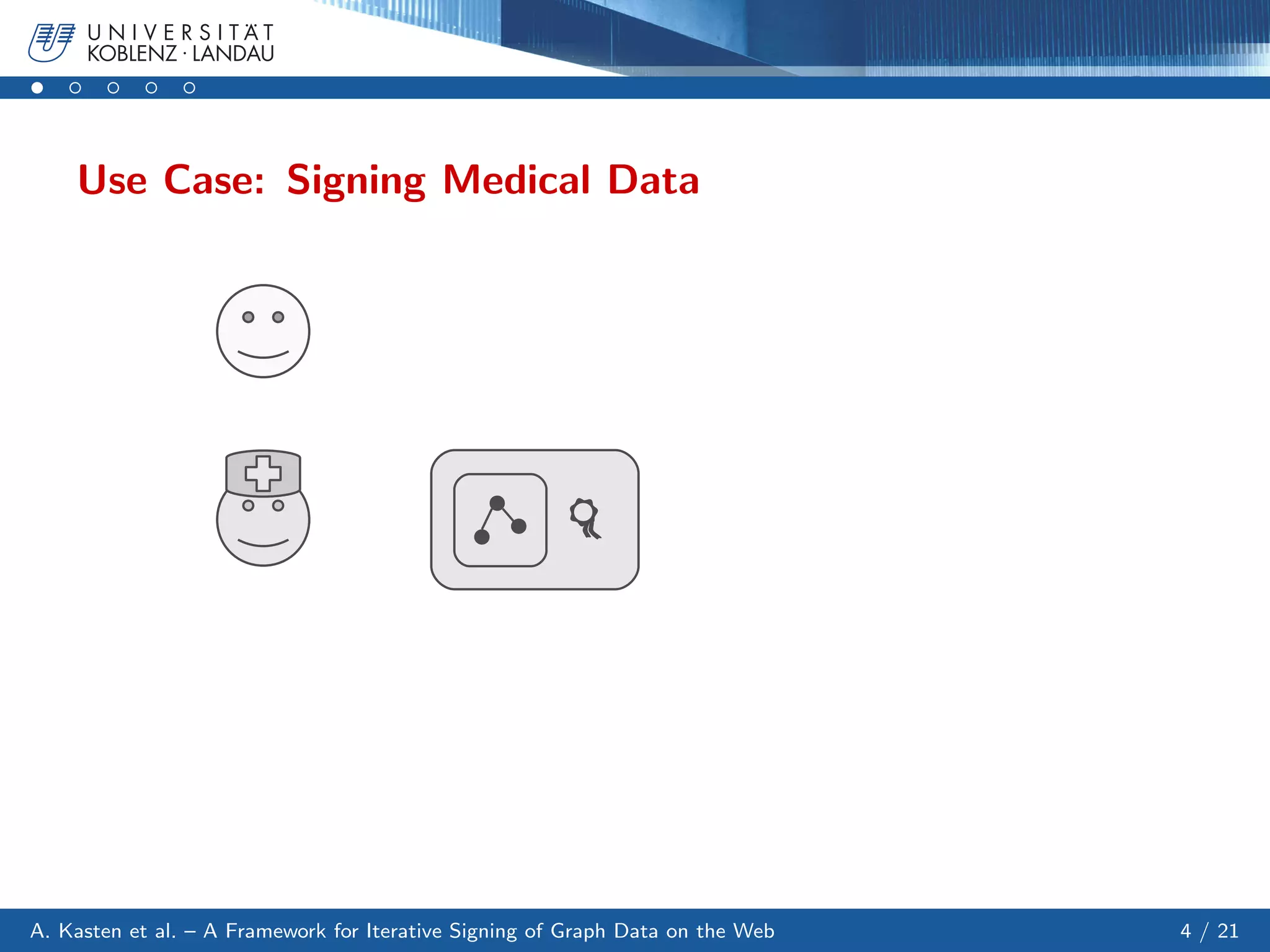 UNIVERSITÄT
KOBLENZ · LANDAU

Use Case: Signing Medical Data

A. Kasten et al. – A Framework for Iterative Signing of Graph Data on the Web

4 / 21